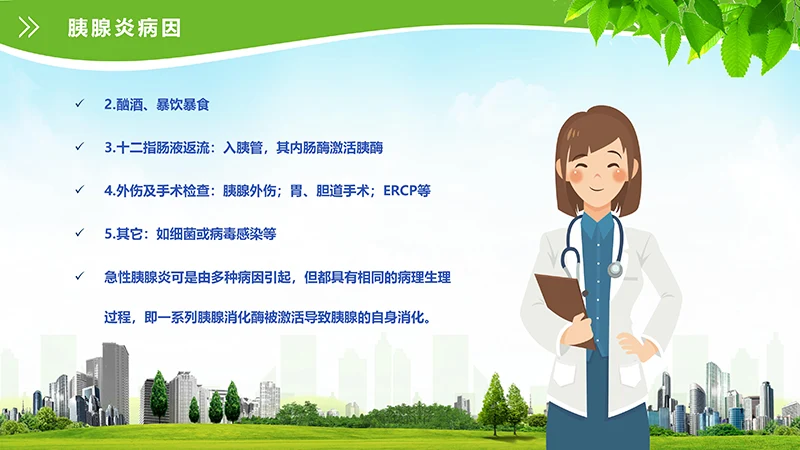 胰腺炎病因

✓ 2.酗酒、暴饮暴食

✓ 3.十二指肠液返流：入胰管，其内肠酶激活胰酶

✓ 4.外伤及手术检查：胰腺外伤；胃、胆道手术；ERCP等

✓ 5.其它：如细菌或病毒感染等

✓ 急性胰腺炎可是由多种病因引起，但都具有相同的病理生理过程，即一系列胰腺消化酶被激活导致胰腺的自身消化。